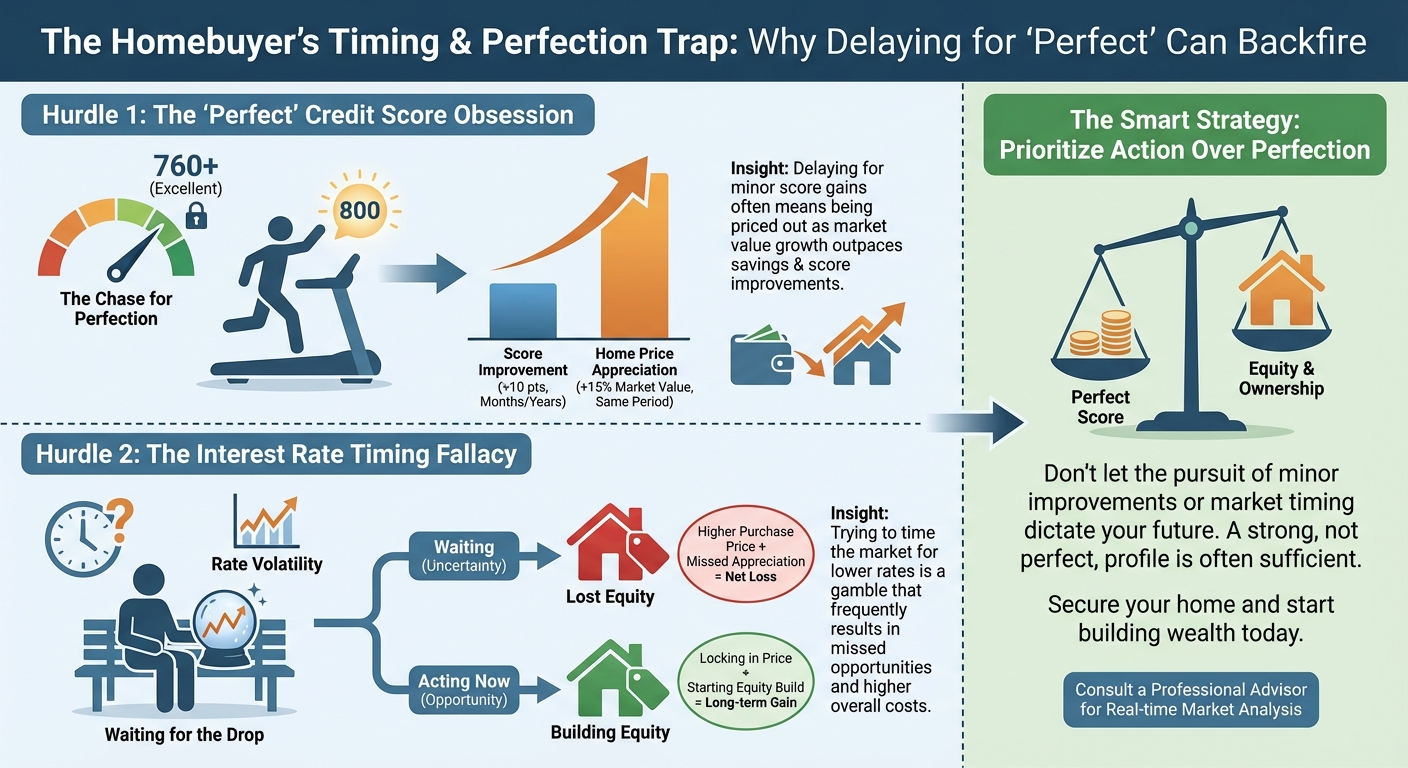 The Homebuyer's Timing & Perfection Trap: Why Delaying for 'Perfect' Can Backfire

Hurdle 1: The 'Perfect' Credit Score Obsession

760+
(Excellent)

The Chase for Perfection

800

Score Improvement
(+10 pts, Months/Years)

Home Price Appreciation
(+15% Market Value, Same Period)

Insight: Delaying for minor score gains often means being priced out as market value growth outpaces savings & score improvements.

Hurdle 2: The Interest Rate Timing Fallacy

Rate Volatility

Waiting for the Drop

Waiting
(Uncertainty)

Lost Equity

Higher Purchase Price + Missed Appreciation = Net Loss

Acting Now
(Opportunity)

Building Equity

Locking in Price + Starting Equity Build = Long-term Gain

Insight: Trying to time the market for lower rates is a gamble that frequently results in missed opportunities and higher overall costs.

The Smart Strategy: Prioritize Action Over Perfection

Perfect Score

Equity & Ownership

Don't let the pursuit of minor improvements or market timing dictate your future. A strong, not perfect, profile is often sufficient.

Secure your home and start building wealth today.

Consult a Professional Advisor for Real-time Market Analysis